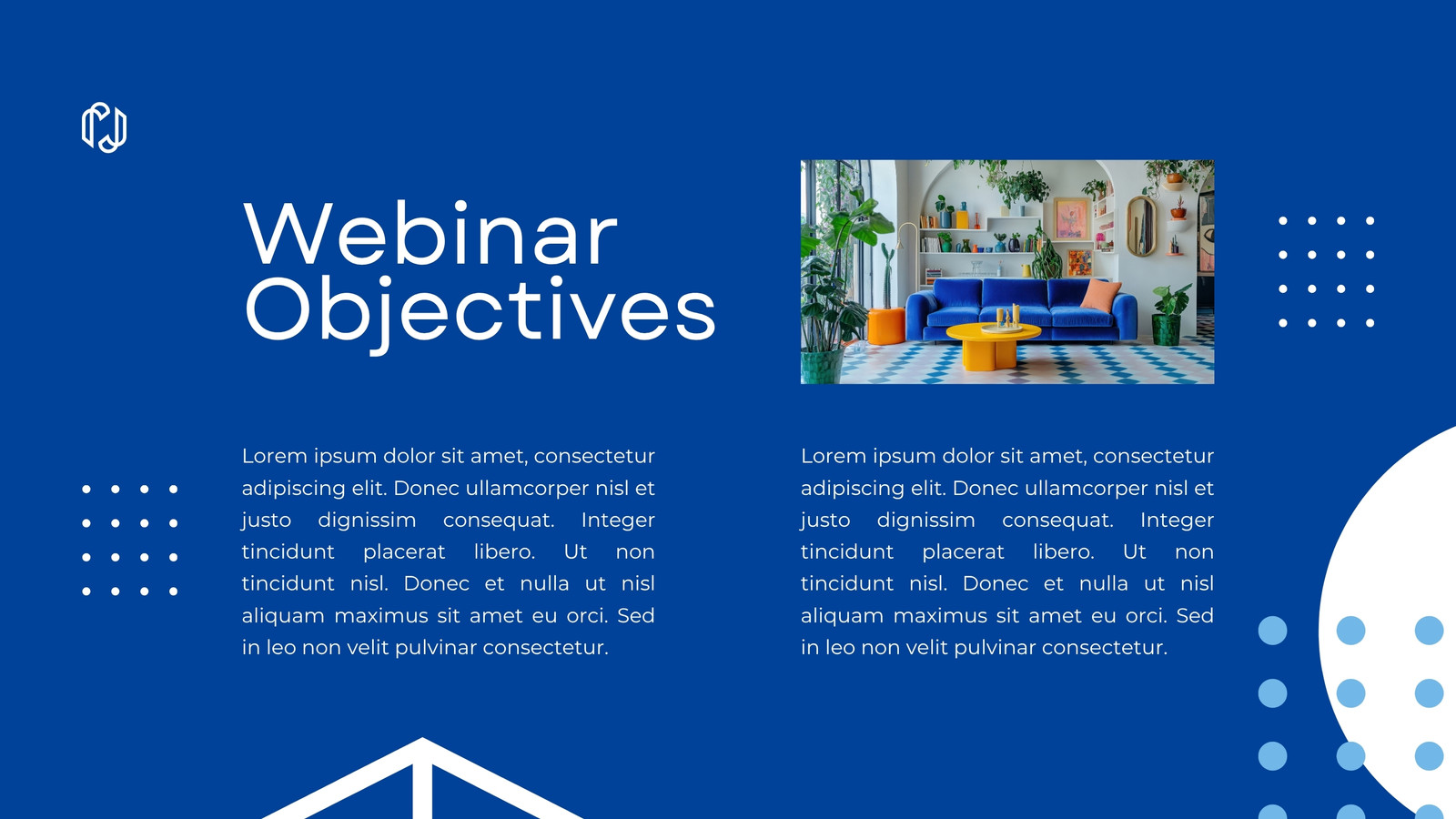 Webinar Objectives

Lorem ipsum dolor sit amet, consectetur adipiscing elit. Donec ullamcorper nisl et justo dignissim consequat. Integer tincidunt placerat libero. Ut non tincidunt nisl. Donec et nulla ut nisl aliquam maximus sit amet eu orci. Sed in leo non velit pulvinar consectetur.

Lorem ipsum dolor sit amet, consectetur adipiscing elit. Donec ullamcorper nisl et justo dignissim consequat. Integer tincidunt placerat libero. Ut non tincidunt nisl. Donec et nulla ut nisl aliquam maximus sit amet eu orci. Sed in leo non velit pulvinar consectetur.